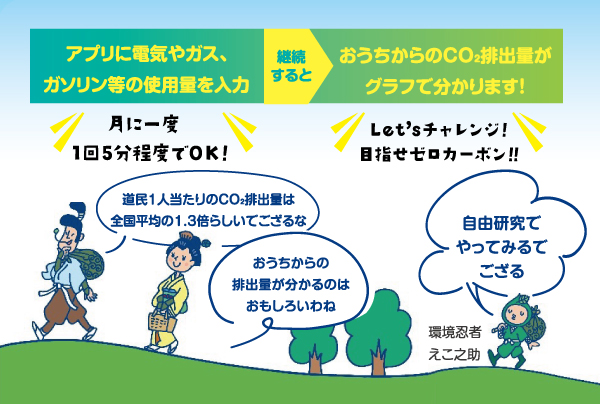 アプリに電気やガス、ガソリン等の使用量を入力

継続すると

おうちからの$CO_2$排出量がグラフで分かります!

月に一度
1回5分程度でOK!

Let'sチャレンジ!
目指せゼロカーボン!!

道民1人当たりの$CO_2$排出量は全国平均の1.3倍らしいでござるな

おうちからの排出量が分かるのはおもしろいわね

自由研究でやってみるでござる

環境忍者
えこ之助